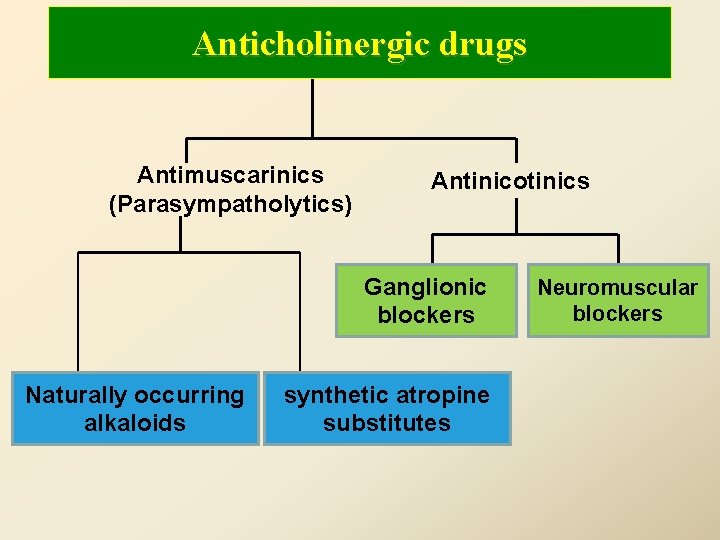 Anticholinergic drugs

Antimuscarinics (Parasympatholytics)

Antinicotinics

Ganglionic blockers

Neuromuscular blockers

Naturally occurring alkaloids

synthetic atropine substitutes